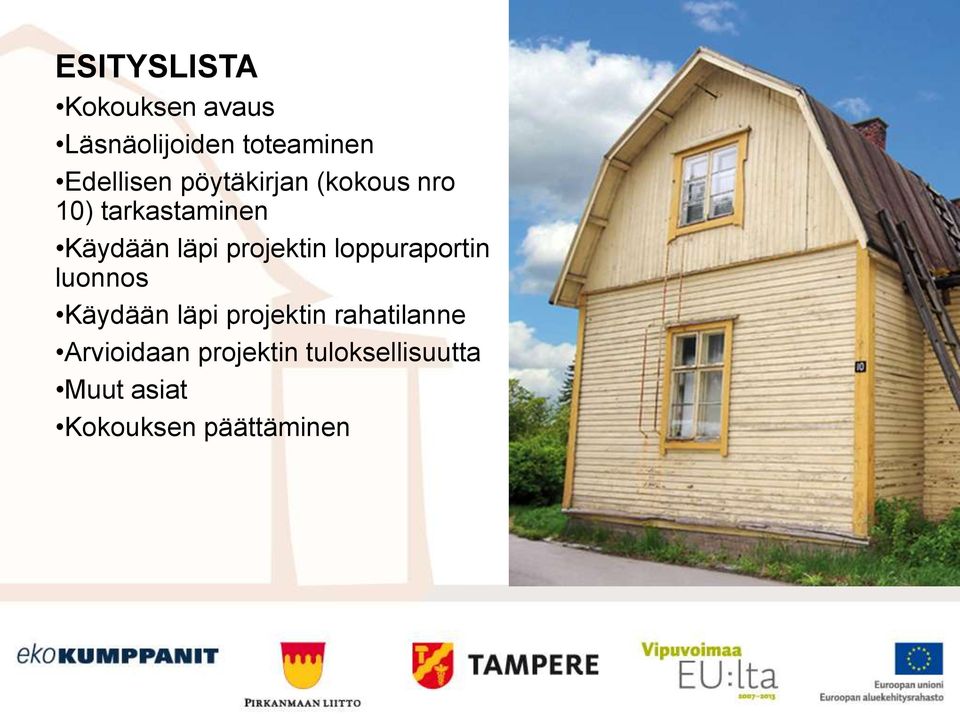 ESITYSLISTA

•Kokouksen avaus

•Läsnäolijoiden toteaminen

•Edellisen pöytäkirjan (kokous nro 10) tarkastaminen

•Käydään läpi projektin loppuraportin luonnos

•Käydään läpi projektin rahatilanne

•Arvioidaan projektin tuloksellisuutta

•Muut asiat

•Kokouksen päättäminen

10

ekoKUMPPANIT

PIRKANMAAN LIITTO

TAMPERE

Vipuvoimaa EU:lta 2007–2013

Euroopan unioni
Euroopan aluekehitysrahasto